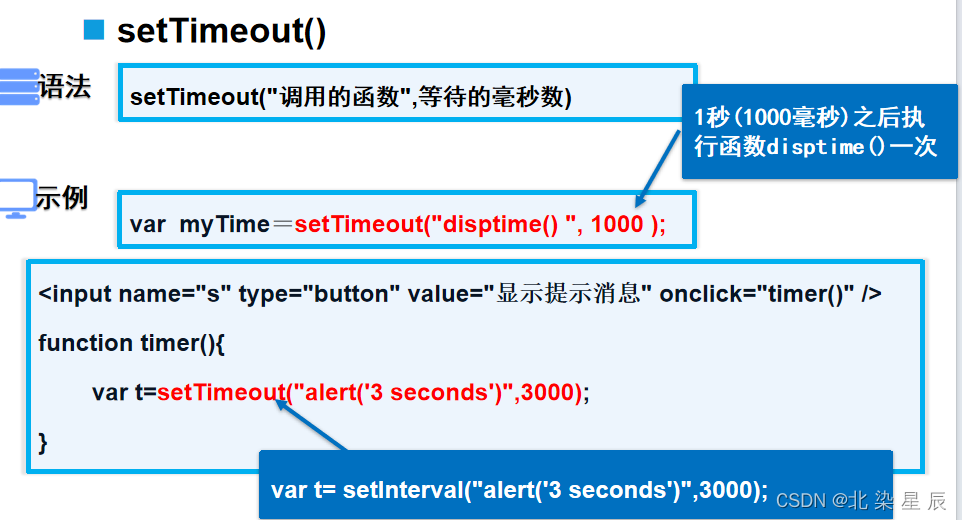 setTimeout()

语法

setTimeout("调用的函数",等待的毫秒数)

1秒(1000毫秒)之后执行函数disptime()一次

示例

var myTime＝setTimeout("disptime() ", 1000 );

<input name="s" type="button" value="显示提示消息" onclick="timer()" />

function timer(){

var t=setTimeout("alert('3 seconds')",3000);

}

var t= setInterval("alert('3 seconds')",3000);

CSDN @北 染 星 辰